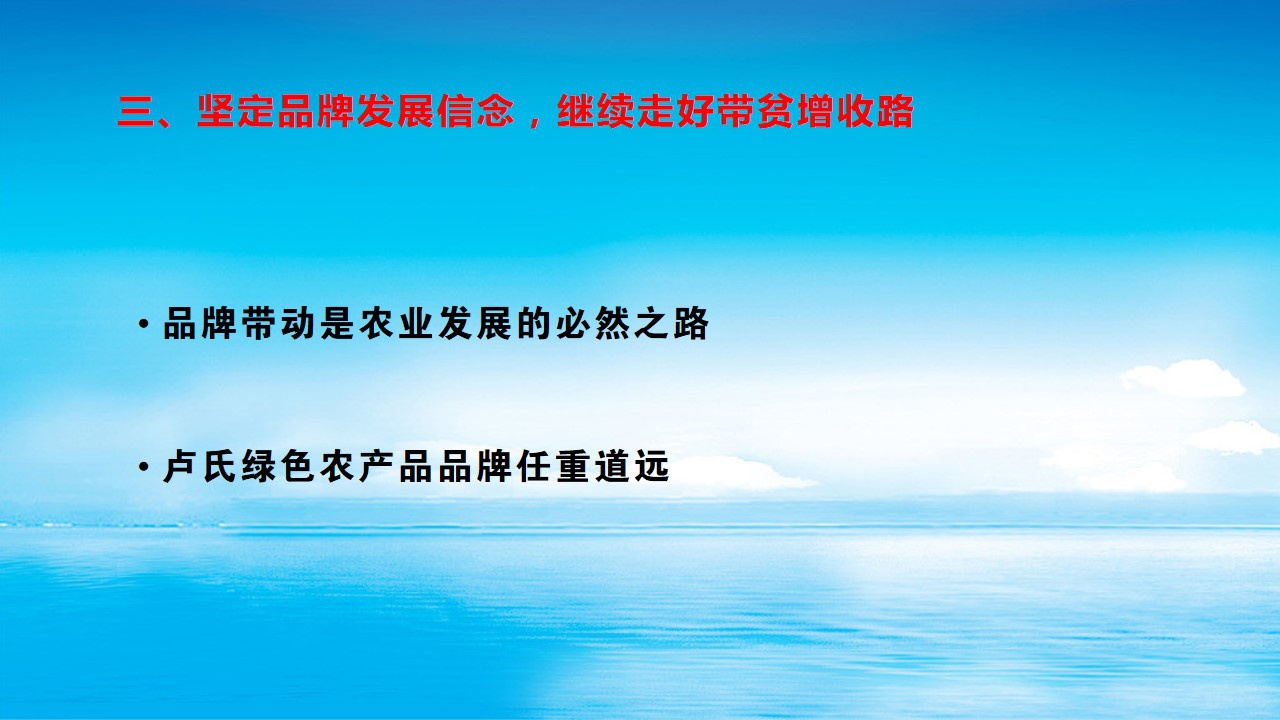 三、坚定品牌发展信念，继续走好带贫增收路

• 品牌带动是农业发展的必然之路

• 卢氏绿色农产品品牌任重道远